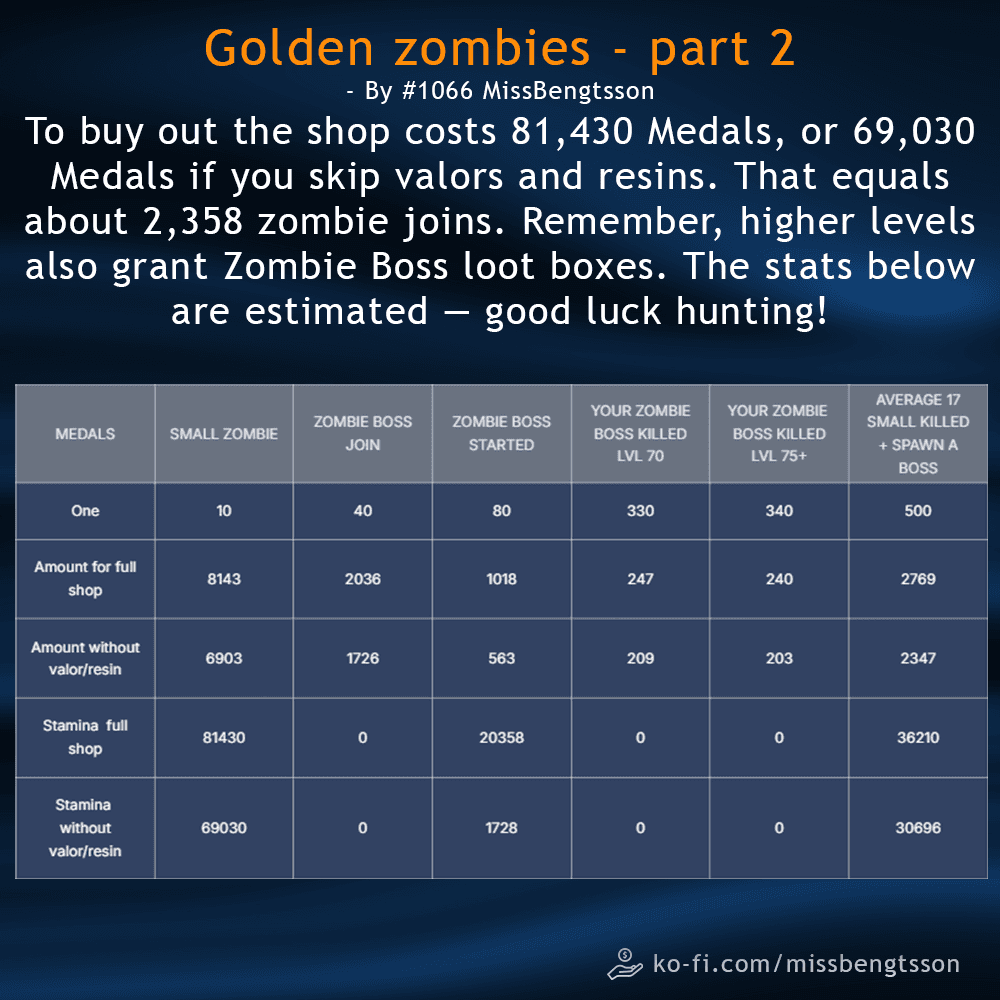 Golden zombies - part 2
- By #1066 MissBengtsson

To buy out the shop costs 81,430 Medals, or 69,030 Medals if you skip valors and resins. That equals about 2,358 zombie joins. Remember, higher levels also grant Zombie Boss loot boxes. The stats below are estimated — good luck hunting!

| MEDALS | SMALL ZOMBIE | ZOMBIE BOSS JOIN | ZOMBIE BOSS STARTED | YOUR ZOMBIE BOSS KILLED LVL 70 | YOUR ZOMBIE BOSS KILLED LVL 75+ | AVERAGE 17 SMALL KILLED + SPAWN A BOSS |
|---|---|---|---|---|---|---|
| One | 10 | 40 | 80 | 330 | 340 | 500 |
| Amount for full shop | 8143 | 2036 | 1018 | 247 | 240 | 2769 |
| Amount without valor/resin | 6903 | 1726 | 563 | 209 | 203 | 2347 |
| Stamina full shop | 81430 | 0 | 20358 | 0 | 0 | 36210 |
| Stamina without valor/resin | 69030 | 0 | 1728 | 0 | 0 | 30696 |

ko-fi.com/missbengtsson